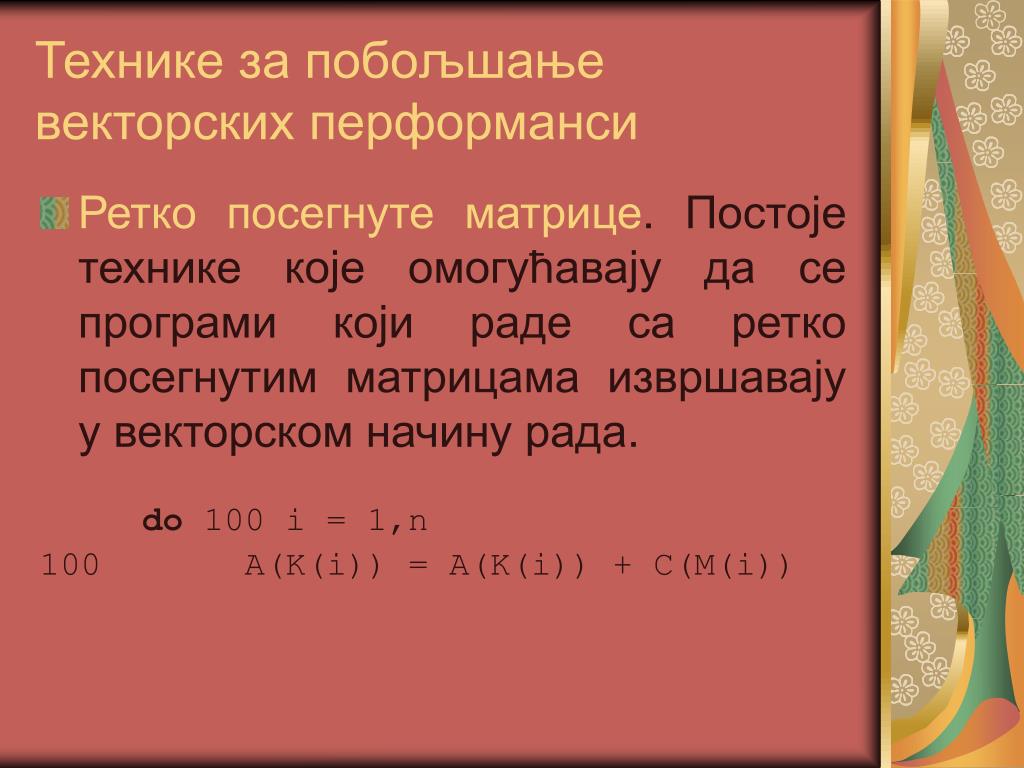 Технике за побољшање векторских перформанси

Ретко посегнуте матрице. Постоје технике које омогућавају да се програми који раде са ретко посегнутим матрицама извршавају у векторском начину рада.

do 100 i = 1,n
100 A(K(i)) = A(K(i)) + C(M(i))